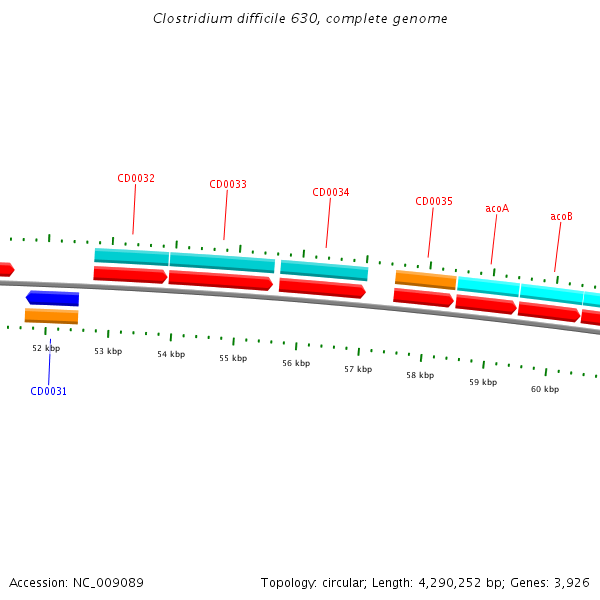 Clostridium difficile 630, complete genome

CD0032
CD0033
CD0034
CD0035
acoA
acoB

52 kbp
53 kbp
54 kbp
55 kbp
56 kbp
57 kbp
58 kbp
59 kbp
60 kbp

CD0031

Accession: NC_009089
Topology: circular; Length: 4,290,252 bp; Genes: 3,926